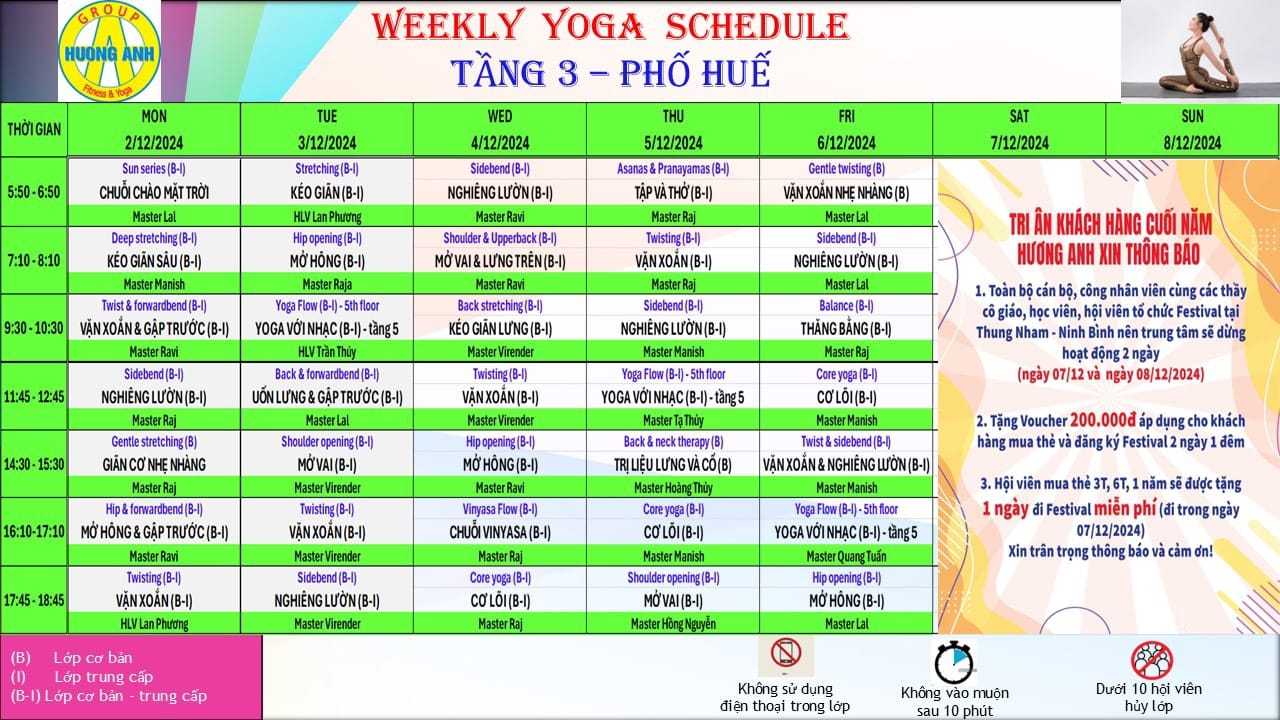 GROUP
HUONG ANH
Fitness & Yoga

WEEKLY YOGA SCHEDULE
TẦNG 3 – PHỐ HUẾ

| THỜI GIAN | MON 2/12/2024 | TUE 3/12/2024 | WED 4/12/2024 | THU 5/12/2024 | FRI 6/12/2024 | SAT 7/12/2024 | SUN 8/12/2024 |
|---|---|---|---|---|---|---|---|
| 5:50 - 6:50 | Sun series (B-I) CHUỖI CHÀO MẶT TRỜI Master Lal | Stretching (B-I) KÉO GIÃN (B-I) HLV Lan Phương | Sidebend (B-I) NGHIÊNG LƯỜN (B-I) Master Ravi | Asanas & Pranayamas (B-I) TẬP VÀ THỞ (B-I) Master Raj | Gentle twisting (B) VẶN XOẮN NHẸ NHÀNG (B) Master Lal | | |
| 7:10 - 8:10 | Deep stretching (B-I) KÉO GIÃN SÂU (B-I) Master Manish | Hip opening (B-I) MỞ HÔNG (B-I) Master Raja | Shoulder & Upperback (B-I) MỞ VAI & LƯNG TRÊN (B-I) Master Ravi | Twisting (B-I) VẶN XOẮN (B-I) Master Raj | Sidebend (B-I) NGHIÊNG LƯỜN (B-I) Master Lal | | |
| 9:30 - 10:30 | Twist & forwardbend (B-I) VẶN XOẮN & GẬP TRƯỚC (B-I) Master Ravi | Yoga Flow (B-I) - 5th floor YOGA VỚI NHẠC (B-I) - tầng 5 HLV Trần Thúy | Back stretching (B-I) KÉO GIÃN LƯNG (B-I) Master Virender | Sidebend (B-I) NGHIÊNG LƯỜN (B-I) Master Manish | Balance (B-I) THĂNG BẰNG (B-I) Master Raj | | |
| 11:45 - 12:45 | Sidebend (B-I) NGHIÊNG LƯỜN (B-I) Master Raj | Back & forwardbend (B-I) UỐN LƯNG & GẬP TRƯỚC (B-I) Master Lal | Twisting (B-I) VẶN XOẮN (B-I) Master Virender | Yoga Flow (B-I) - 5th floor YOGA VỚI NHẠC (B-I) - tầng 5 Master Tạ Thủy | Core yoga (B-I) CƠ LÕI (B-I) Master Manish | | |
| 14:30 - 15:30 | Gentle stretching (B) GIÃN CƠ NHẸ NHÀNG Master Raj | Shoulder opening (B-I) MỞ VAI (B-I) Master Virender | Hip opening (B-I) MỞ HÔNG (B-I) Master Ravi | Back & neck therapy (B) TRỊ LIỆU LƯNG VÀ CỔ (B) Master Hoàng Thủy | Twist & sidebend (B-I) VẶN XOẮN & NGHIÊNG LƯỜN (B-I) Master Manish | | |
| 16:10-17:10 | Hip & forwardbend (B-I) MỞ HÔNG & GẬP TRƯỚC (B-I) Master Ravi | Twisting (B-I) VẶN XOẮN (B-I) Master Virender | Vinyasa Flow (B-I) CHUỖI VINYASA (B-I) Master Raj | Core yoga (B-I) CƠ LÕI (B-I) Master Manish | Yoga Flow (B-I) - 5th floor YOGA VỚI NHẠC (B-I) - tầng 5 Master Quang Tuấn | | |
| 17:45 - 18:45 | Twisting (B-I) VẶN XOẮN (B-I) HLV Lan Phương | Sidebend (B-I) NGHIÊNG LƯỜN (B-I) Master Virender | Core yoga (B-I) CƠ LÕI (B-I) Master Raj | Shoulder opening (B-I) MỞ VAI (B-I) Master Hồng Nguyễn | Hip opening (B-I) MỞ HÔNG (B-I) Master Lal | | |

TRI ÂN KHÁCH HÀNG CUỐI NĂM
HƯƠNG ANH XIN THÔNG BÁO

1. Toàn bộ cán bộ, công nhân viên cùng các thầy cô giáo, học viên, hội viên tổ chức Festival tại Thung Nham - Ninh Bình nên trung tâm sẽ dừng hoạt động 2 ngày
(ngày 07/12 và ngày 08/12/2024)

2. Tặng Voucher 200.000đ áp dụng cho khách hàng mua thẻ và đăng ký Festival 2 ngày 1 đêm

3. Hội viên mua thẻ 3T, 6T, 1 năm sẽ được tặng 1 ngày đi Festival miễn phí (đi trong ngày 07/12/2024)
Xin trân trọng thông báo và cảm ơn!

(B) Lớp cơ bản
(I) Lớp trung cấp
(B-I) Lớp cơ bản - trung cấp

Không sử dụng điện thoại trong lớp
Không vào muộn sau 10 phút
Dưới 10 hội viên hủy lớp